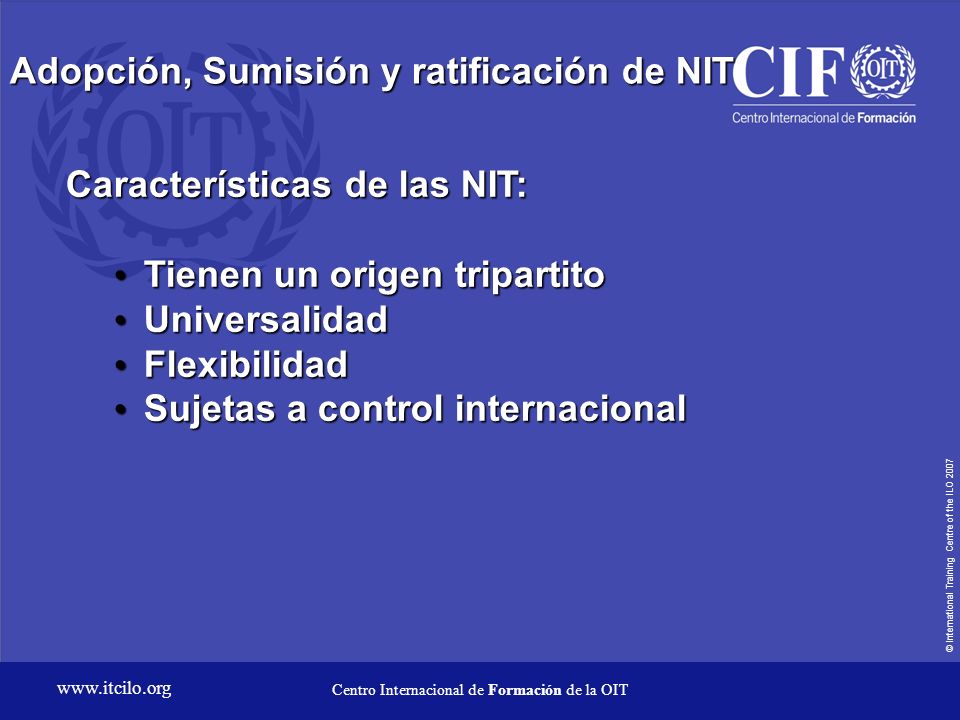 Adopción, Sumisión y ratificación de NIT

CIF OIT
Centro Internacional de Formación

Características de las NIT:

• Tienen un origen tripartito
• Universalidad
• Flexibilidad
• Sujetas a control internacional

© International Training Centre of the ILO 2007

www.itcilo.org

Centro Internacional de Formación de la OIT